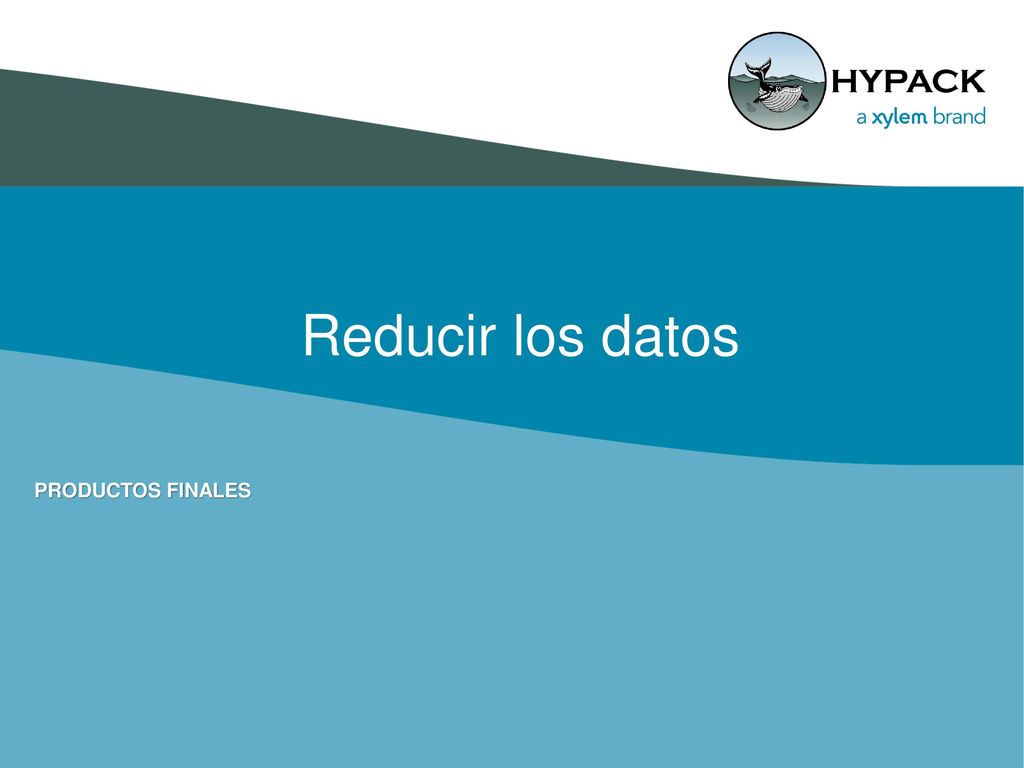 HYPACK
a xylem brand

Reducir los datos

PRODUCTOS FINALES